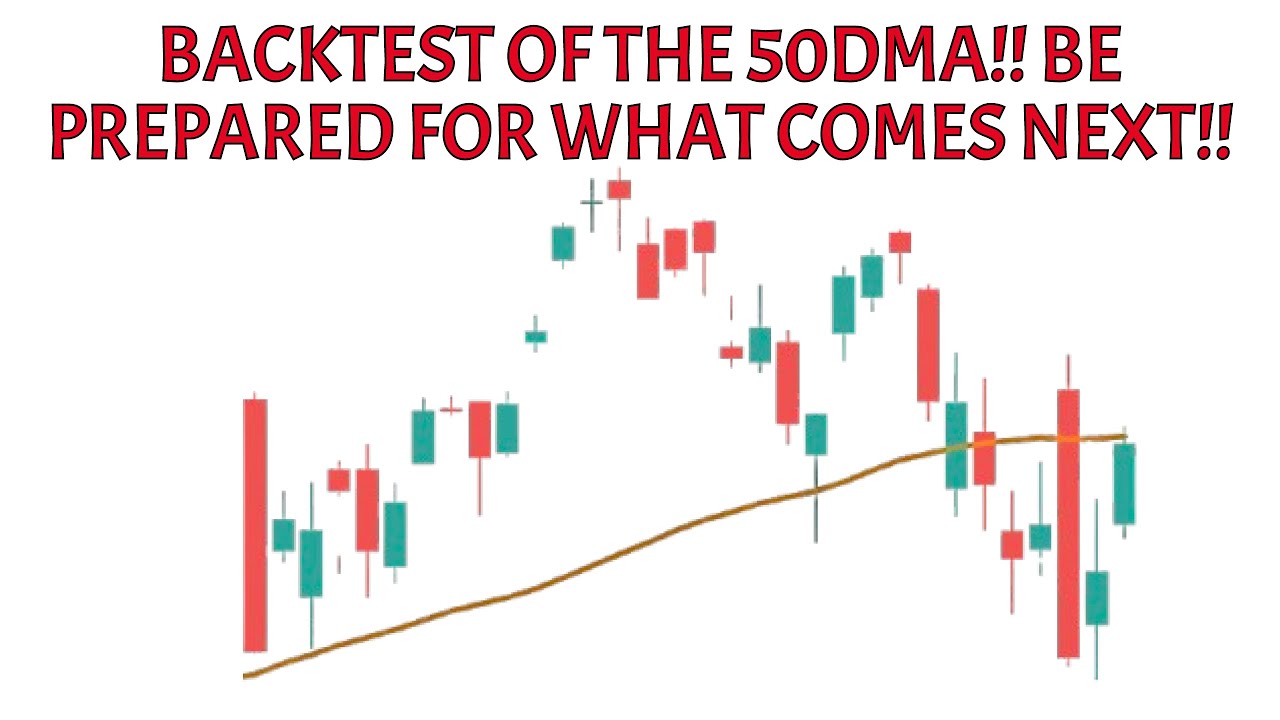 BACKTEST OF THE 50DMA!! BE PREPARED FOR WHAT COMES NEXT!!